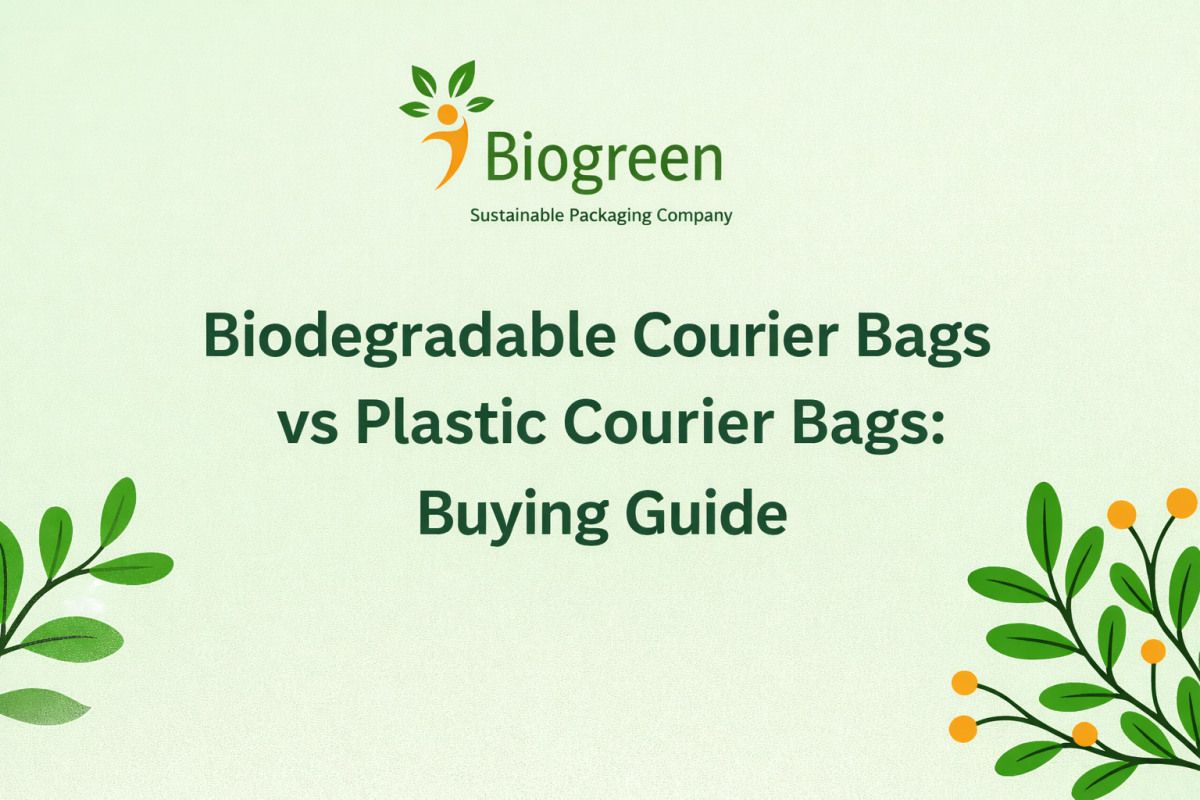 Biogreen
Sustainable Packaging Company

Biodegradable Courier Bags vs Plastic Courier Bags: Buying Guide